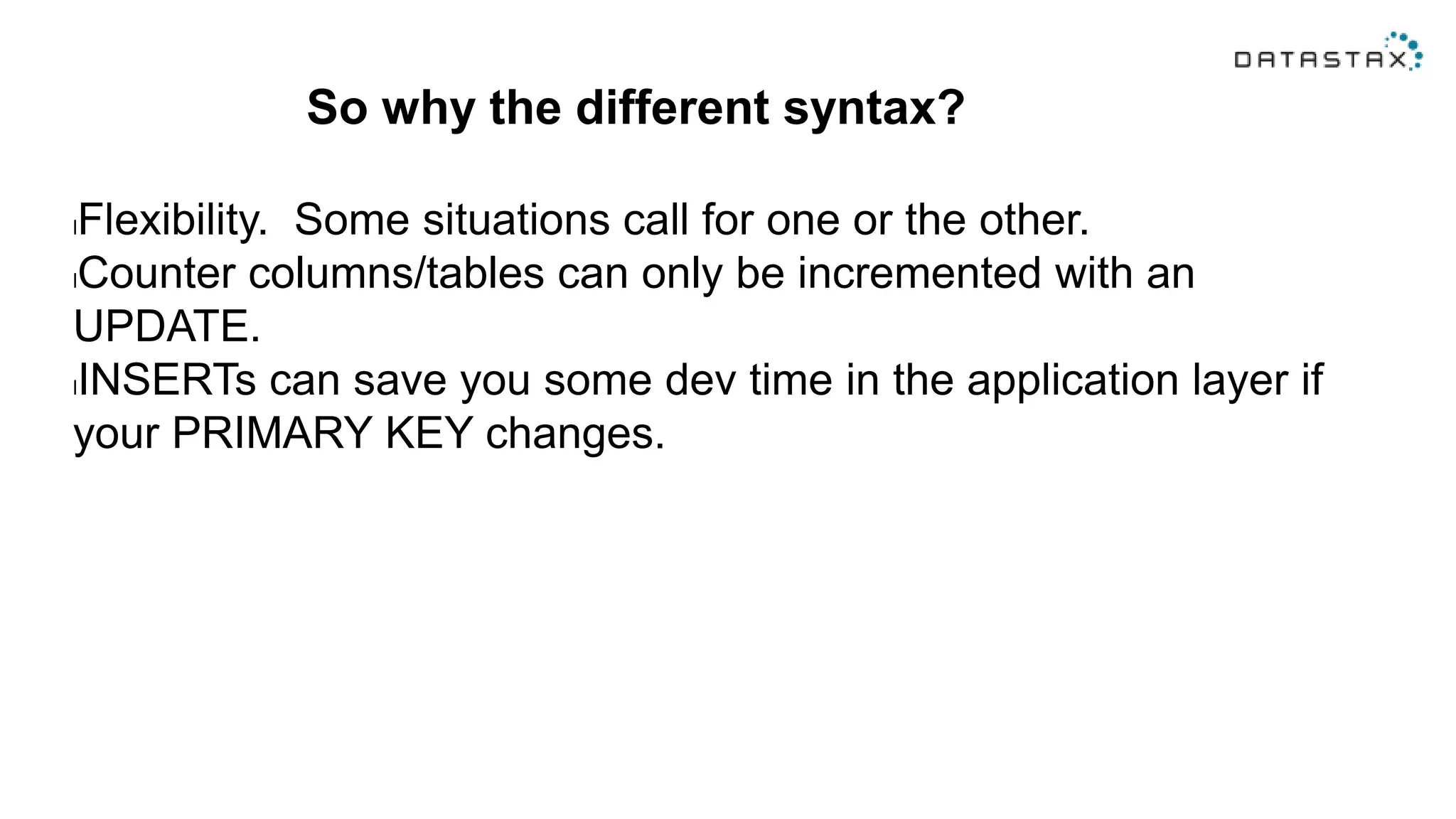 DATASTAX

So why the different syntax?

Flexibility.  Some situations call for one or the other.
Counter columns/tables can only be incremented with an UPDATE.
INSERTs can save you some dev time in the application layer if your PRIMARY KEY changes.